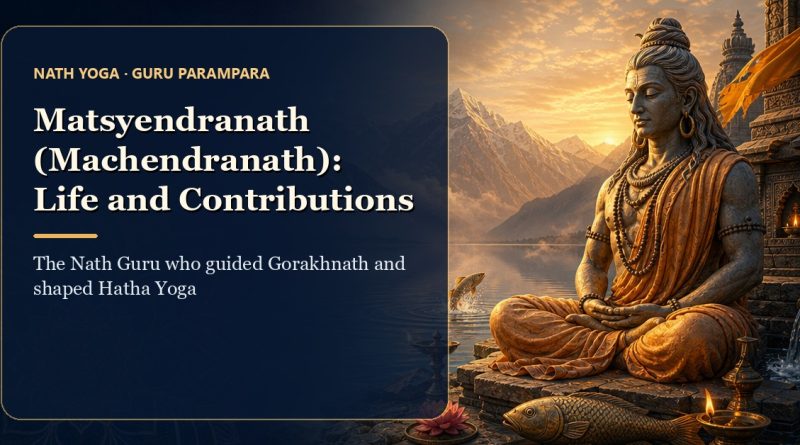 NATH YOGA · GURU PARAMPARA

Matsyendranath (Machendranath): Life and Contributions

The Nath Guru who guided Gorakhnath and shaped Hatha Yoga